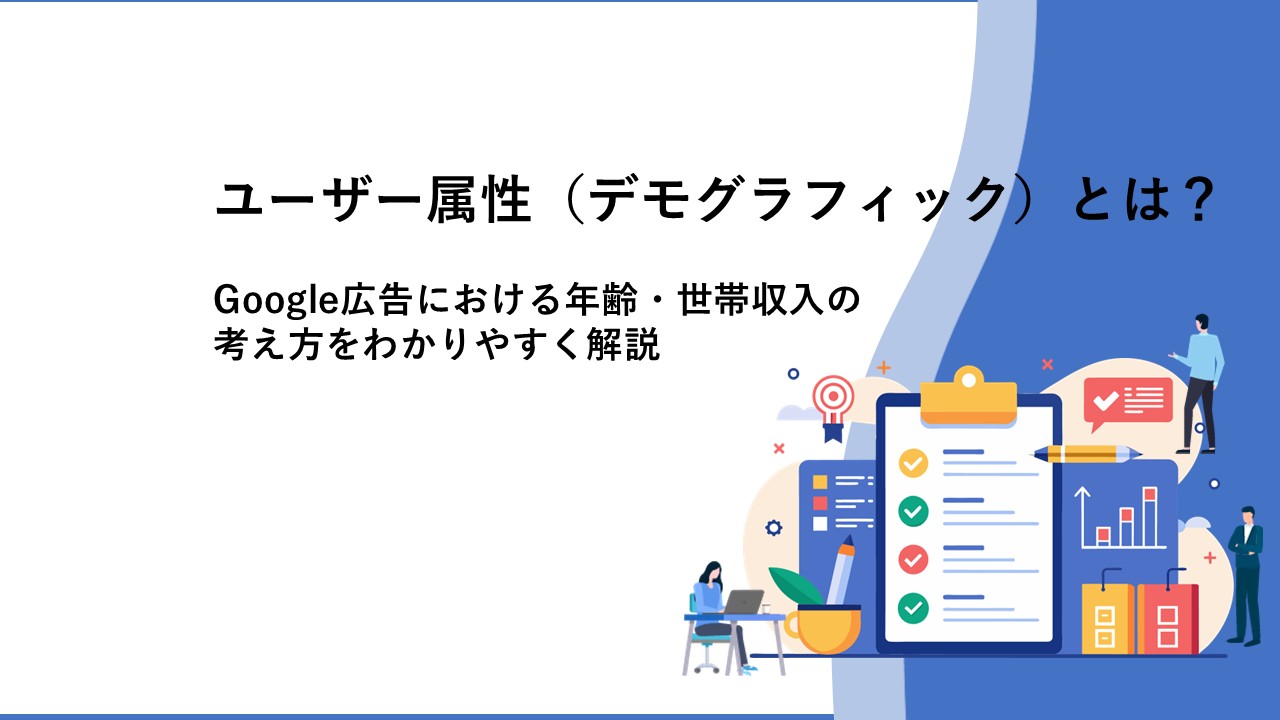 ユーザー属性（デモグラフィック）とは？

Google広告における年齢・世帯収入の考え方をわかりやすく解説